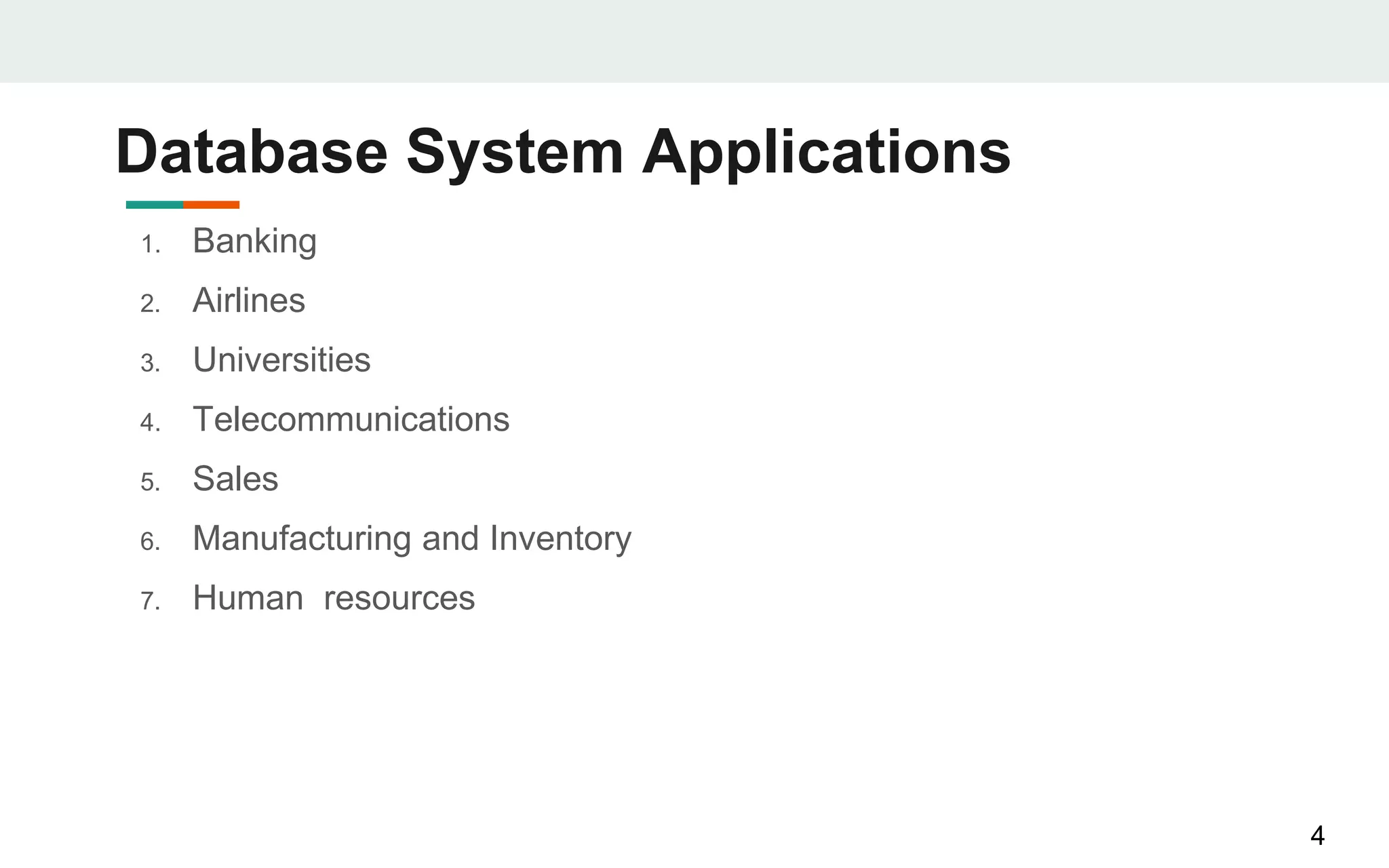 Database System Applications

1. Banking
2. Airlines
3. Universities
4. Telecommunications
5. Sales
6. Manufacturing and Inventory
7. Human  resources

4